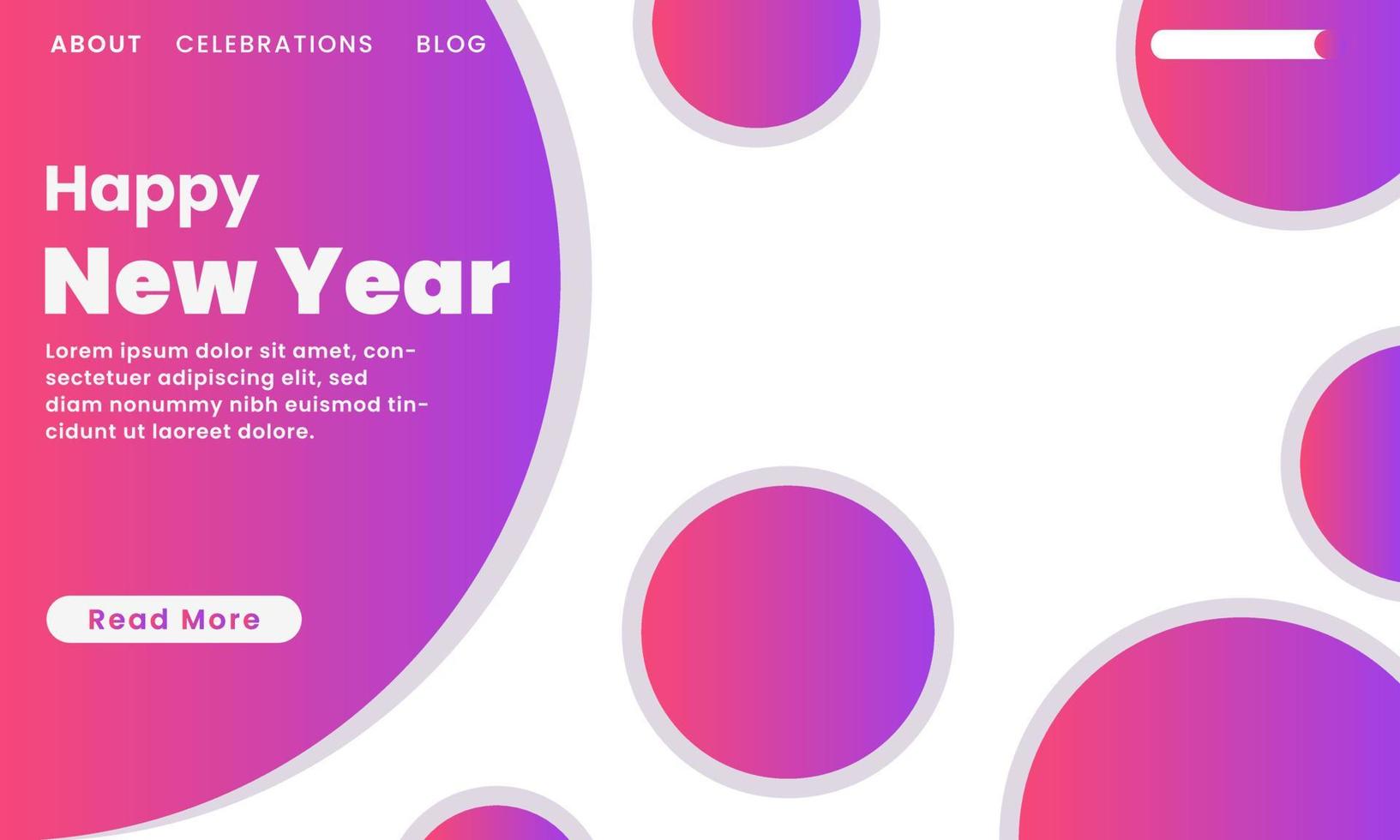 ABOUT CELEBRATIONS BLOG

Happy
New Year

Lorem ipsum dolor sit amet, consectetuer adipiscing elit, sed diam nonummy nibh euismod tincidunt ut laoreet dolore.

Read More